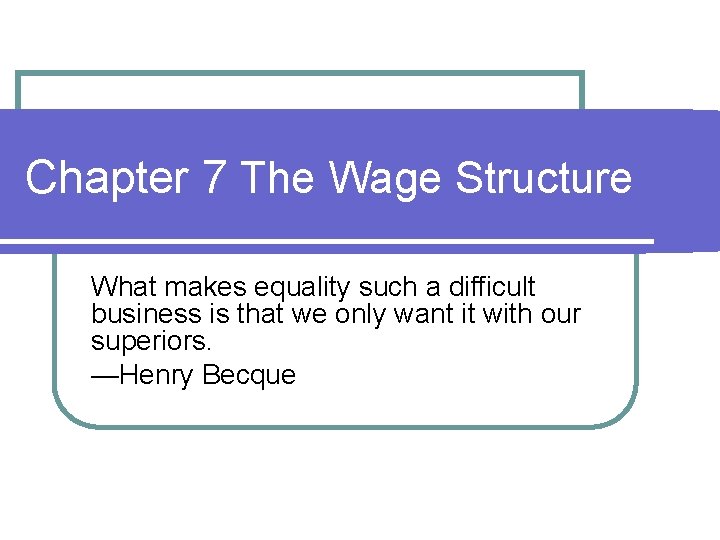 Chapter 7 The Wage Structure

What makes equality such a difficult business is that we only want it with our superiors.
—Henry Becque